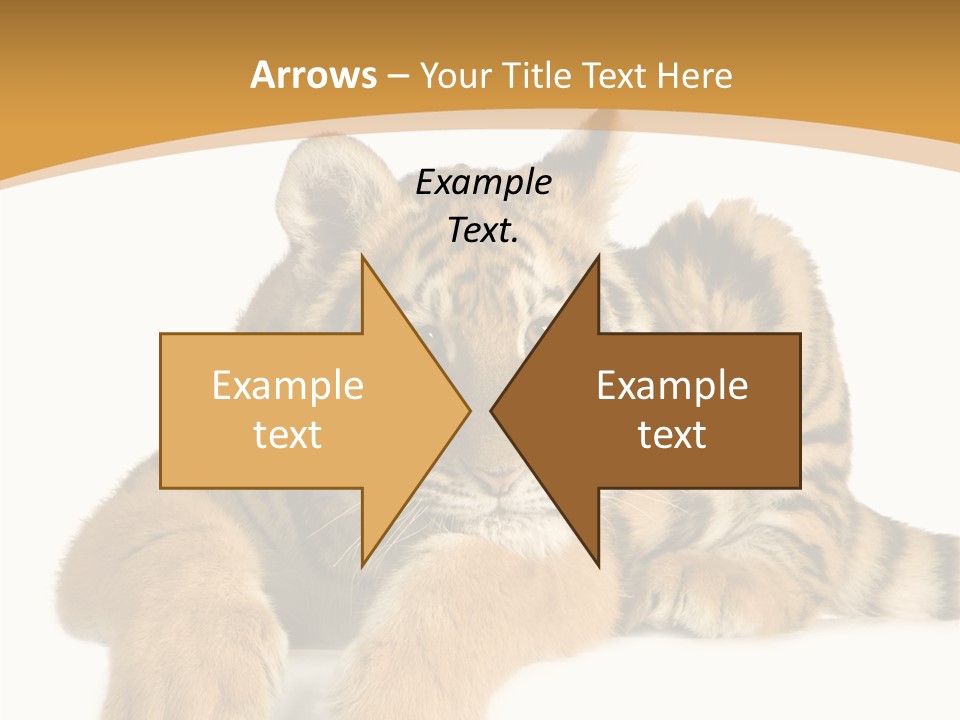 Arrows – Your Title Text Here

Example Text.

Example text

Example text